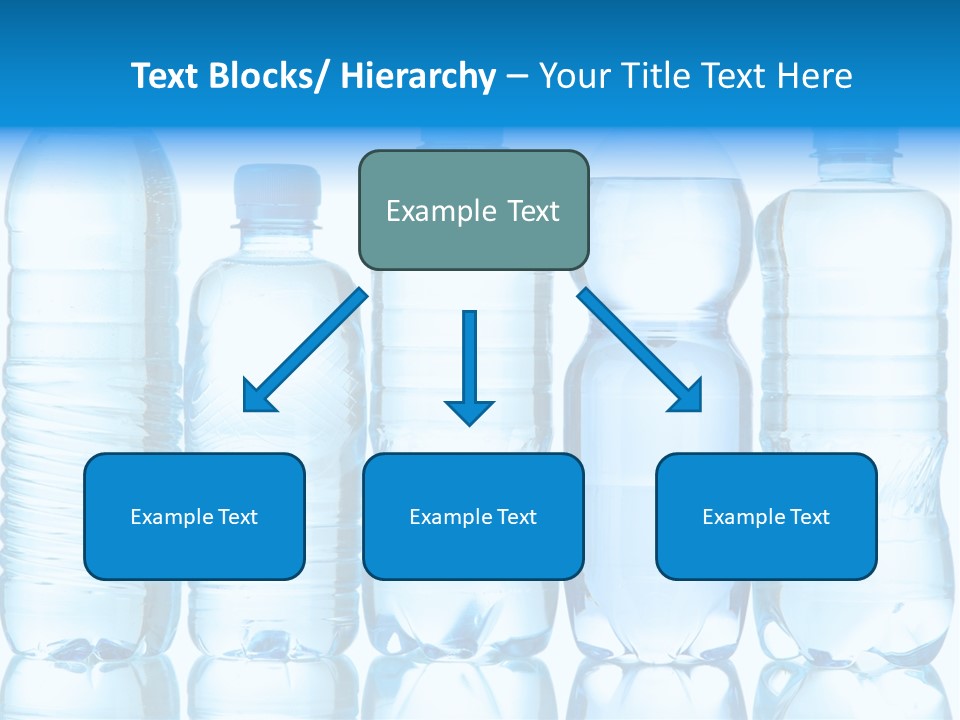 Text Blocks/ Hierarchy – Your Title Text Here

Example Text

Example Text

Example Text

Example Text